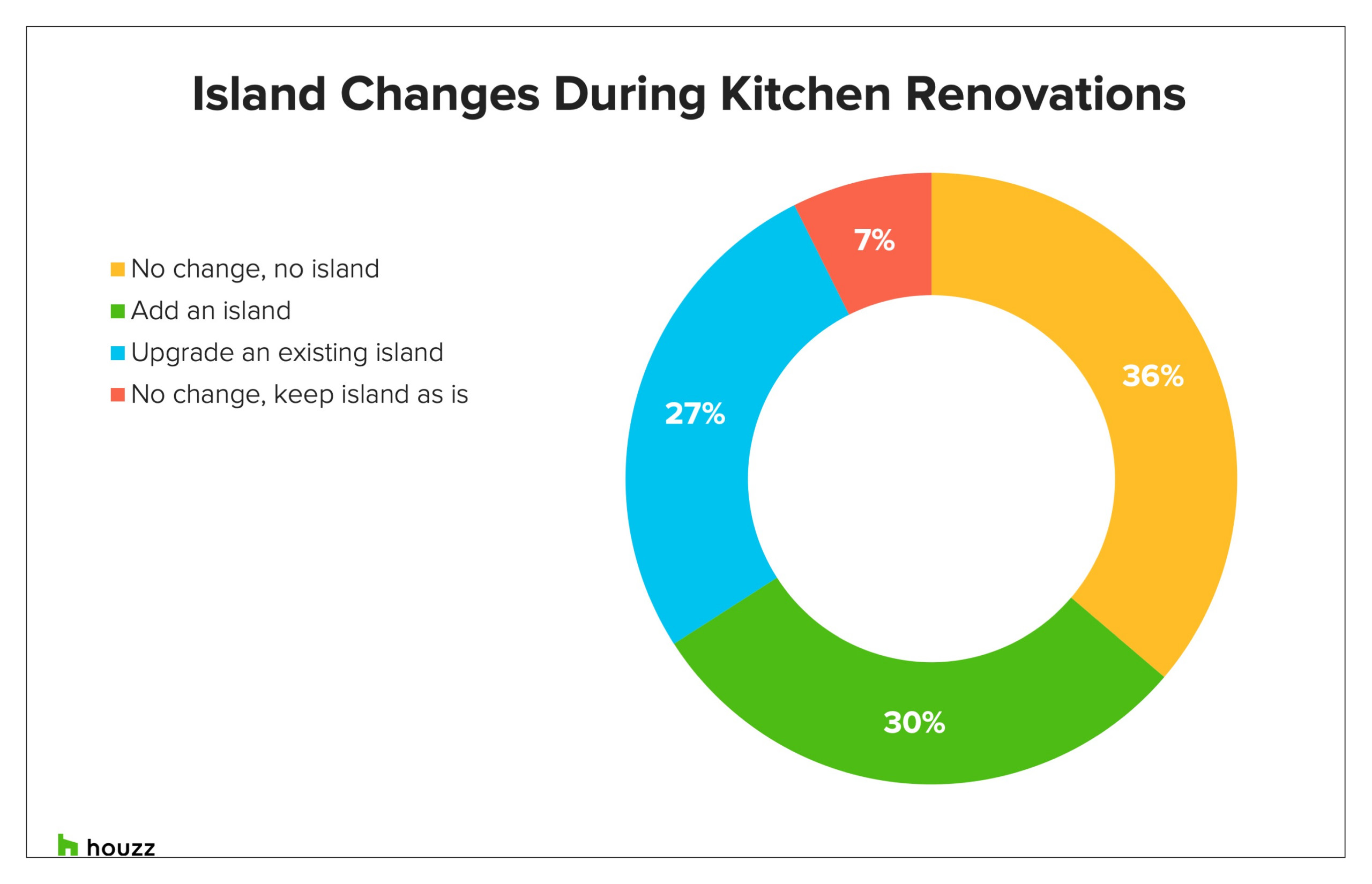 Island Changes During Kitchen Renovations

No change, no island
Add an island
Upgrade an existing island
No change, keep island as is

7%
36%
27%
30%

houzz